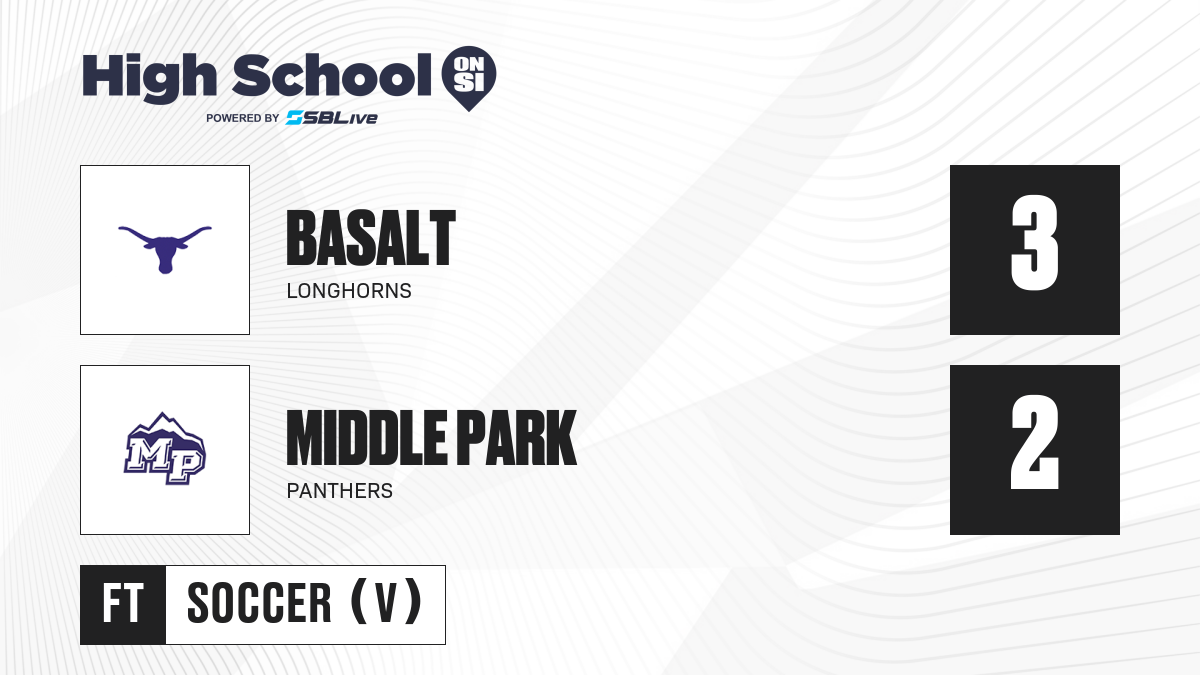 High School ON SI
POWERED BY SBLive

BASALT
LONGHORNS

3

MP

MIDDLE PARK
PANTHERS

2

FT SOCCER (V)